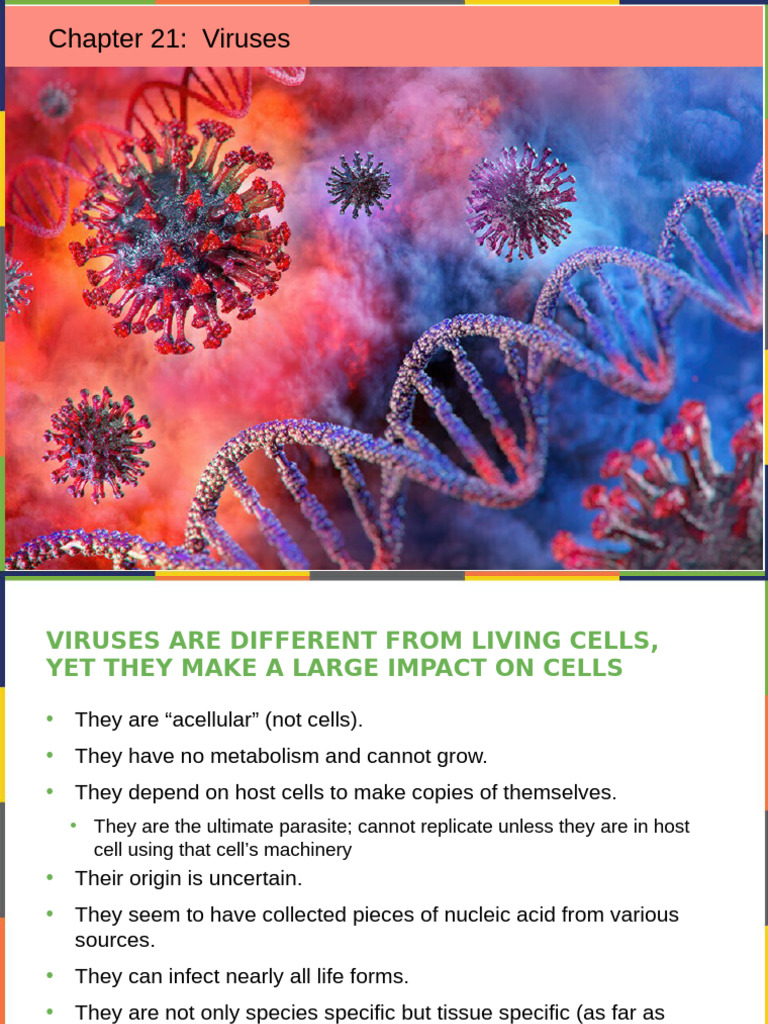 Chapter 21: Viruses

VIRUSES ARE DIFFERENT FROM LIVING CELLS, YET THEY MAKE A LARGE IMPACT ON CELLS

• They are “acellular” (not cells).
• They have no metabolism and cannot grow.
• They depend on host cells to make copies of themselves.
  • They are the ultimate parasite; cannot replicate unless they are in host cell using that cell’s machinery
• Their origin is uncertain.
• They seem to have collected pieces of nucleic acid from various sources.
• They can infect nearly all life forms.
• They are not only species specific but tissue specific (as far as